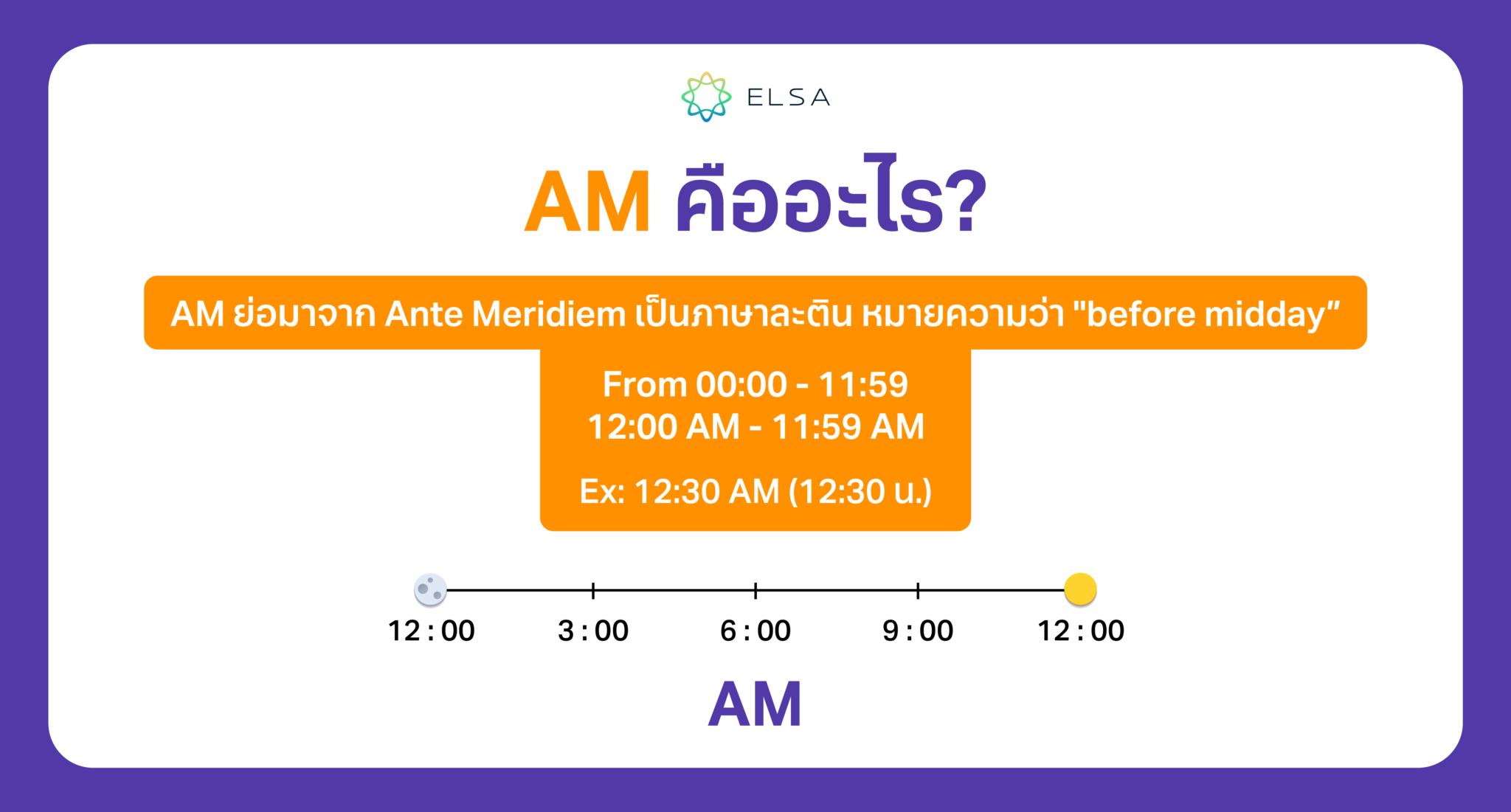 ELSA

AM คืออะไร?

AM ย่อมาจาก Ante Meridiem เป็นภาษาละติน หมายความว่า "before midday"

From 00:00 - 11:59
12:00 AM - 11:59 AM

Ex: 12:30 AM (12:30 น.)

12 : 00
3 : 00
6 : 00
9 : 00
12 : 00

AM